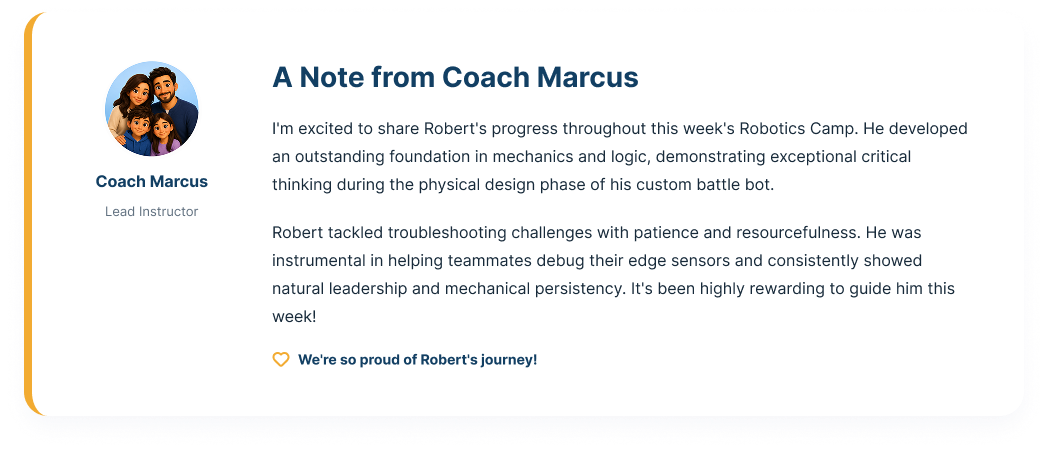 Coach Marcus

Lead Instructor

A Note from Coach Marcus

I'm excited to share Robert's progress throughout this week's Robotics Camp. He developed an outstanding foundation in mechanics and logic, demonstrating exceptional critical thinking during the physical design phase of his custom battle bot.

Robert tackled troubleshooting challenges with patience and resourcefulness. He was instrumental in helping teammates debug their edge sensors and consistently showed natural leadership and mechanical persistency. It's been highly rewarding to guide him this week!

We're so proud of Robert's journey!